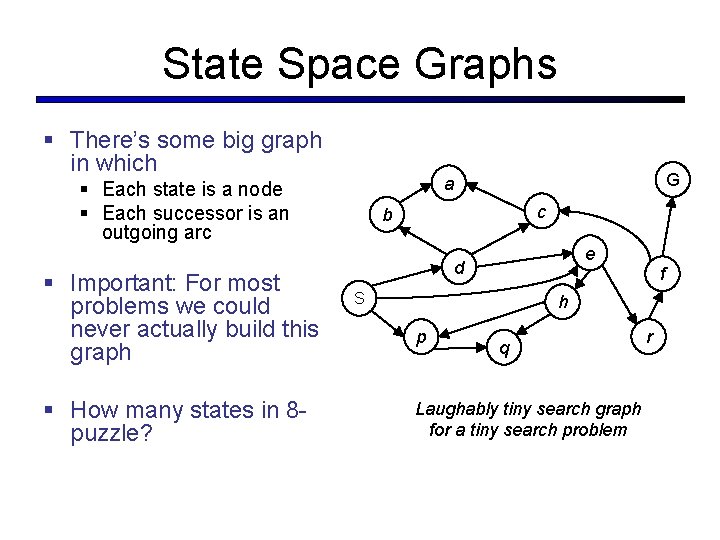 State Space Graphs

▪ There's some big graph in which
▪ Each state is a node
▪ Each successor is an outgoing arc

▪ Important: For most problems we could never actually build this graph

▪ How many states in 8-puzzle?

a
G
b
c
d
e
f
S
h
p
q
r

Laughably tiny search graph for a tiny search problem